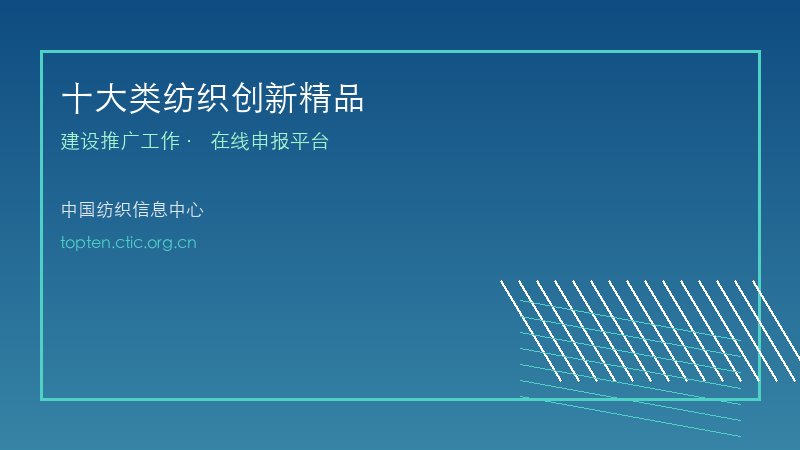 十大类纺织创新精品

建设推广工作 · 在线申报平台

中国纺织信息中心

topten.ctic.org.cn